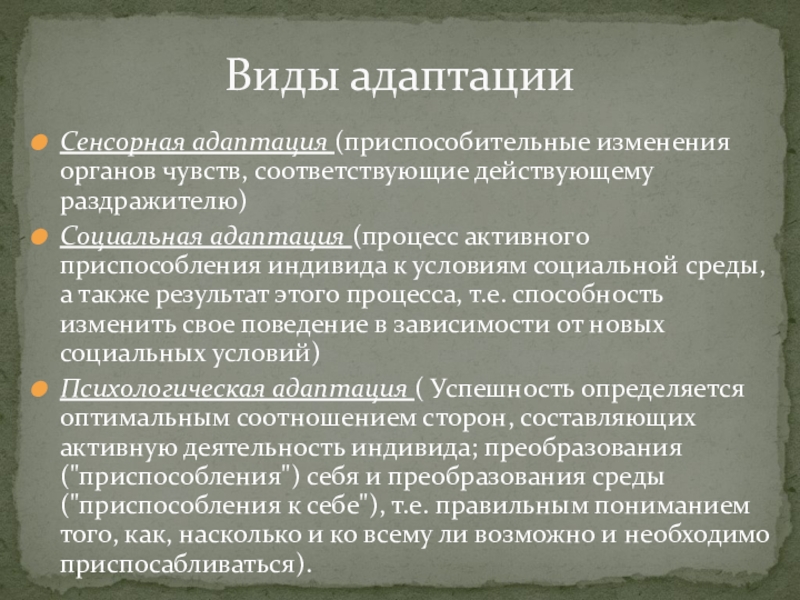 Виды адаптации

Сенсорная адаптация (приспособительные изменения органов чувств, соответствующие действующему раздражителю)

Социальная адаптация (процесс активного приспособления индивида к условиям социальной среды, а также результат этого процесса, т.е. способность изменить свое поведение в зависимости от новых социальных условий)

Психологическая адаптация ( Успешность определяется оптимальным соотношением сторон, составляющих активную деятельность индивида; преобразования ("приспособления") себя и преобразования среды ("приспособления к себе"), т.е. правильным пониманием того, как, насколько и ко всему ли возможно и необходимо приспосабливаться).